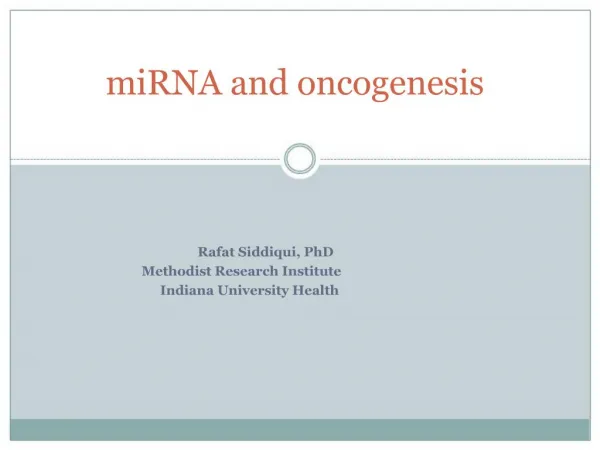 miRNA and oncogenesis

Rafat Siddiqui, PhD
Methodist Research Institute
Indiana University Health